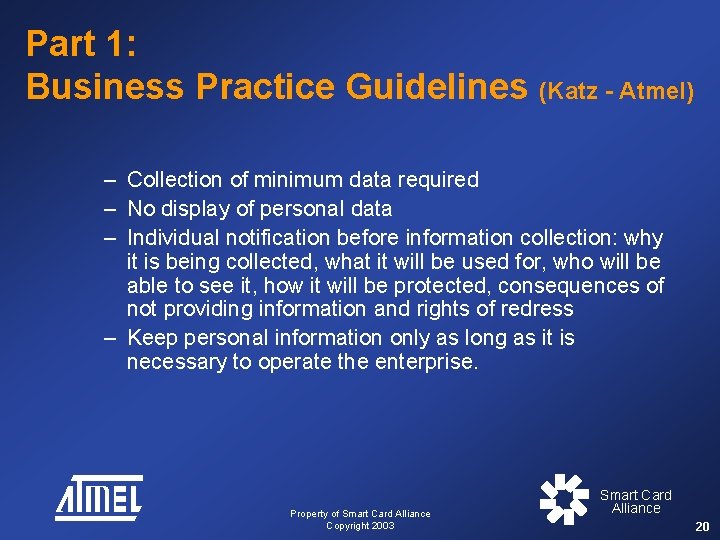 Part 1:
Business Practice Guidelines (Katz - Atmel)

– Collection of minimum data required
– No display of personal data
– Individual notification before information collection: why it is being collected, what it will be used for, who will be able to see it, how it will be protected, consequences of not providing information and rights of redress
– Keep personal information only as long as it is necessary to operate the enterprise.

ATMEL

Property of Smart Card Alliance
Copyright 2003

Smart Card Alliance

20